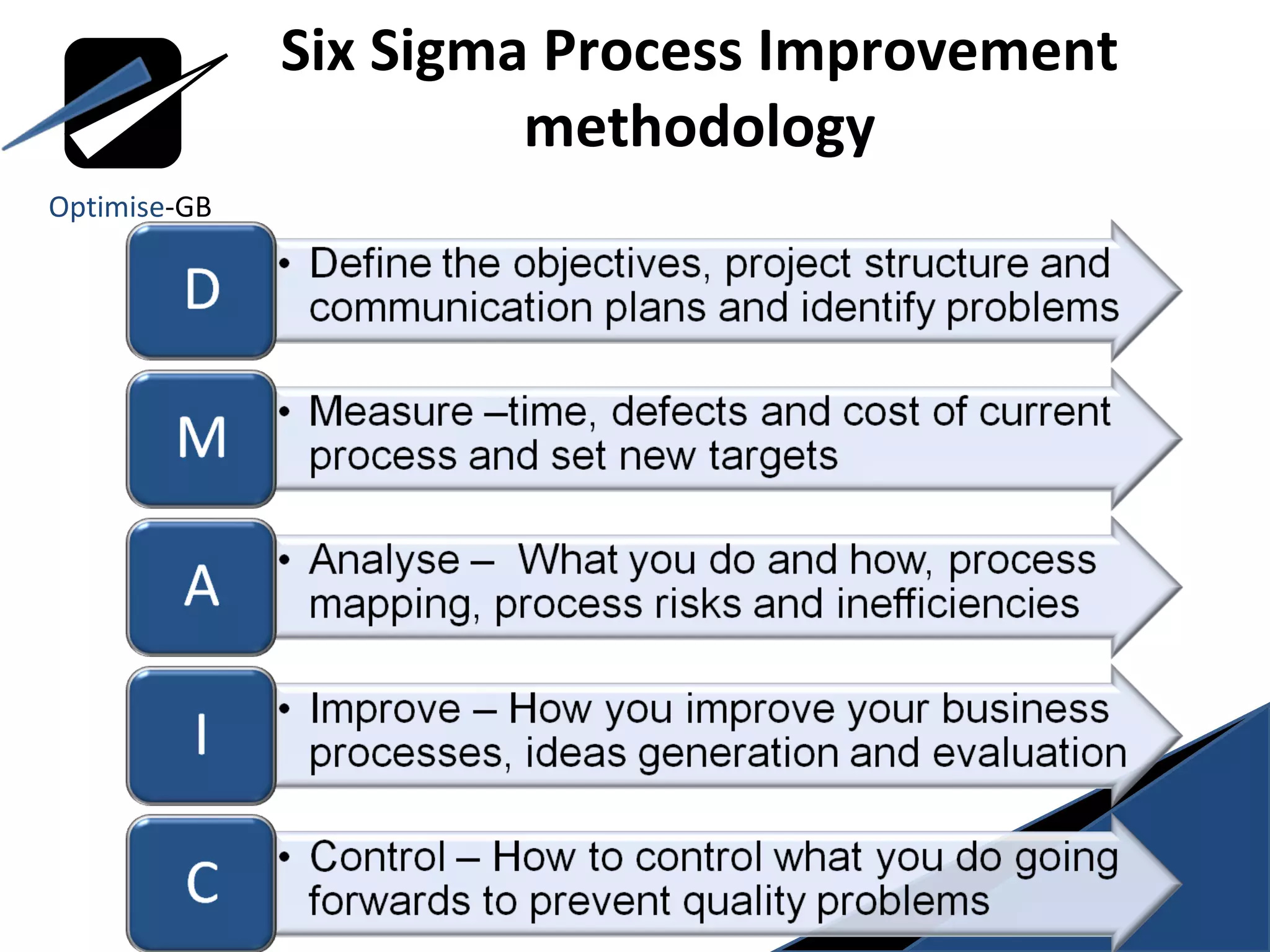 Six Sigma Process Improvement methodology

Optimise-GB

D

• Define the objectives, project structure and communication plans and identify problems

M

• Measure –time, defects and cost of current process and set new targets

A

• Analyse – What you do and how, process mapping, process risks and inefficiencies

I

• Improve – How you improve your business processes, ideas generation and evaluation

C

• Control – How to control what you do going forwards to prevent quality problems